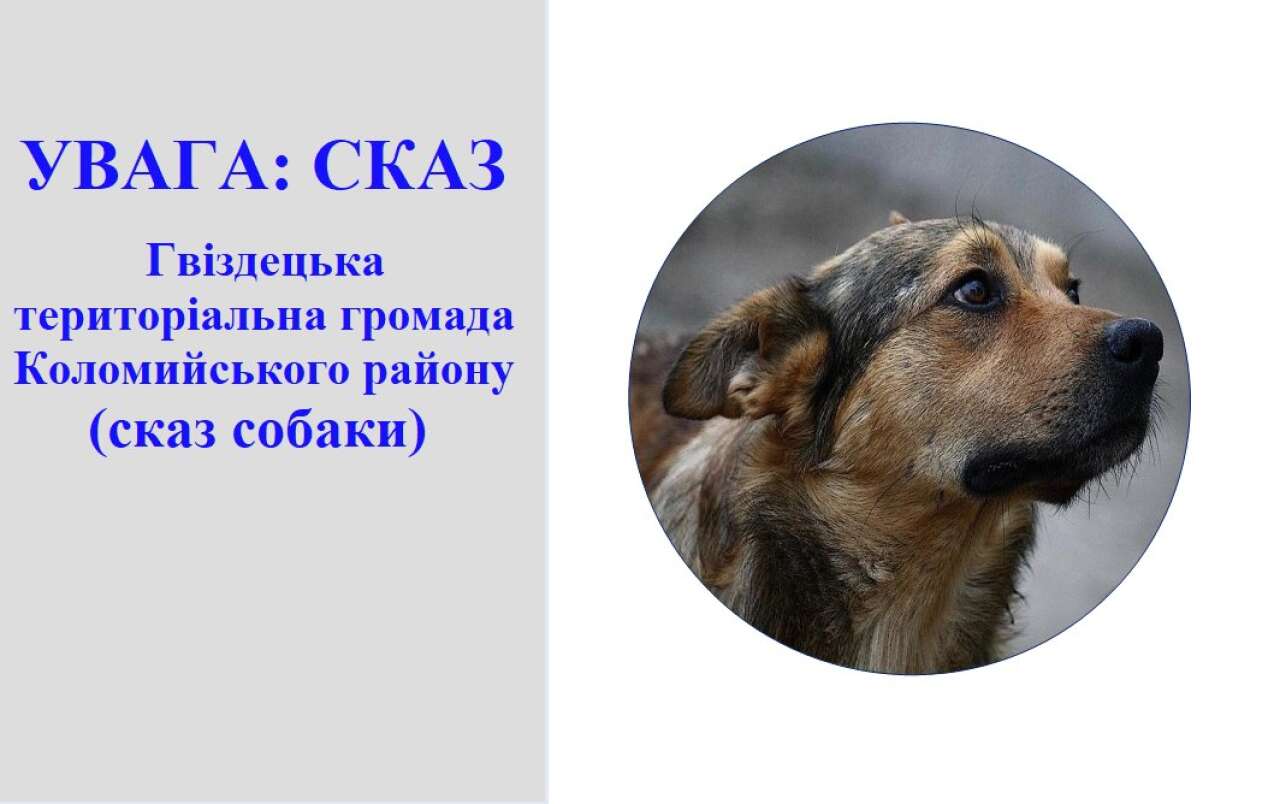 УВАГА: СКАЗ

Гвіздецька територіальна громада Коломийського району (сказ собаки)